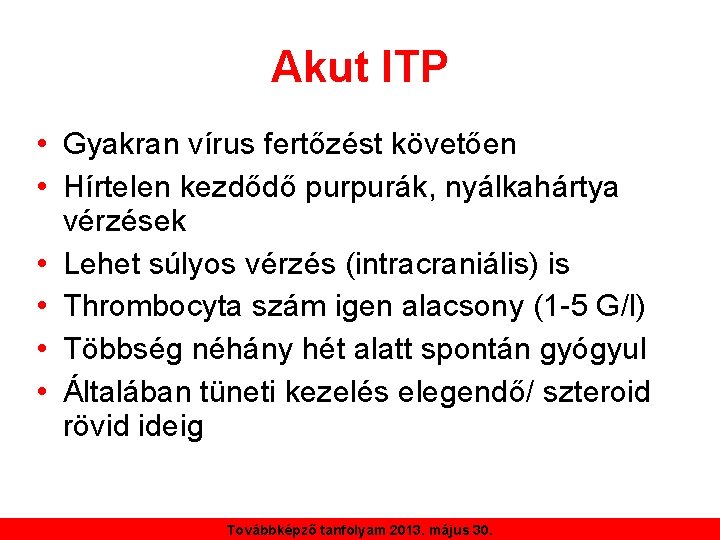 Akut ITP

• Gyakran vírus fertőzést követően
• Hírtelen kezdődő purpurák, nyálkahártya vérzések
• Lehet súlyos vérzés (intracraniális) is
• Thrombocyta szám igen alacsony (1-5 G/l)
• Többség néhány hét alatt spontán gyógyul
• Általában tüneti kezelés elegendő/ szteroid rövid ideig

Továbbképző tanfolyam 2013. május 30.